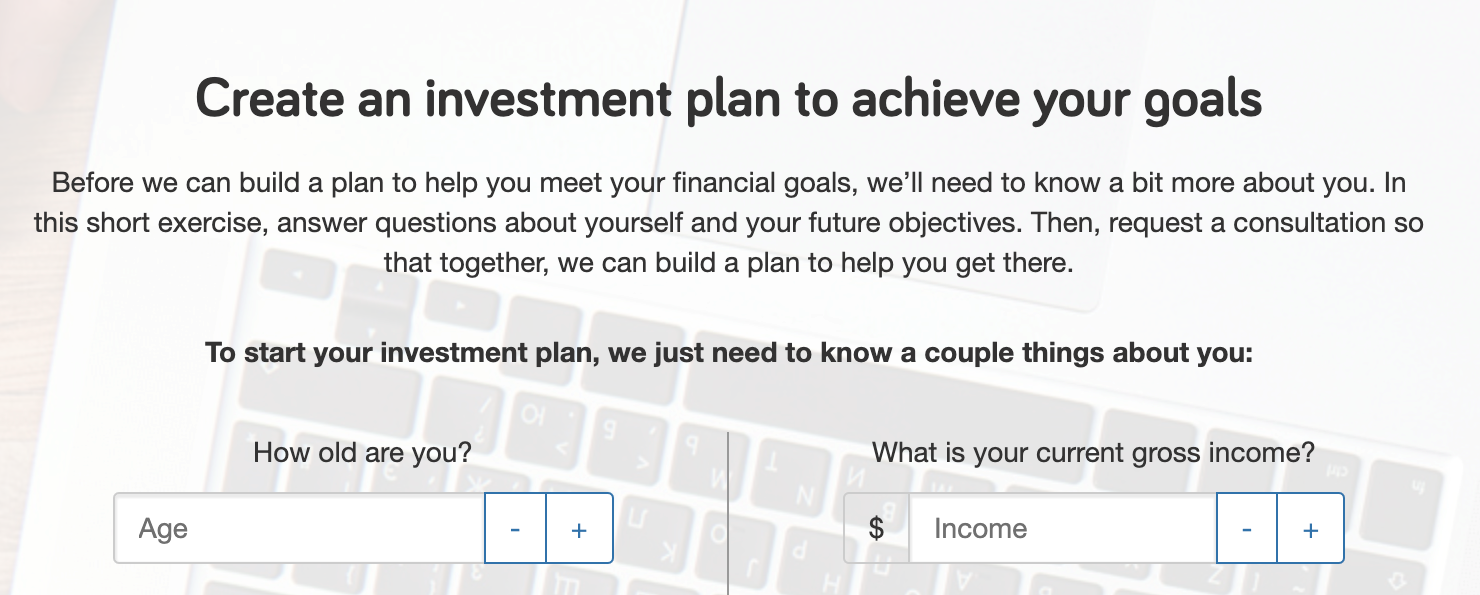 Create an investment plan to achieve your goals

Before we can build a plan to help you meet your financial goals, we'll need to know a bit more about you. In this short exercise, answer questions about yourself and your future objectives. Then, request a consultation so that together, we can build a plan to help you get there.

To start your investment plan, we just need to know a couple things about you:

How old are you?

Age - +

What is your current gross income?

$ Income - +